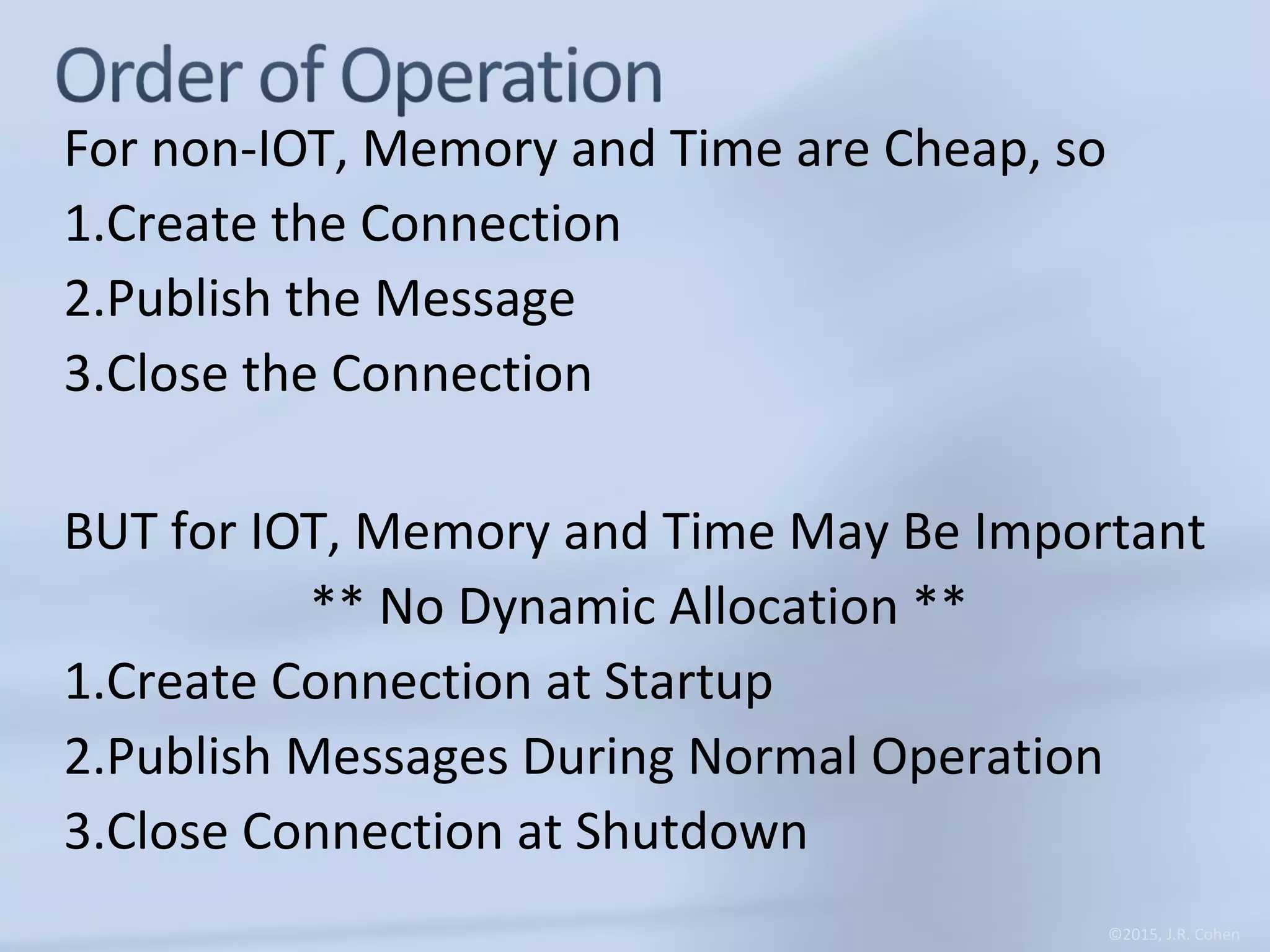 Order of Operation

For non-IOT, Memory and Time are Cheap, so
1.Create the Connection
2.Publish the Message
3.Close the Connection

BUT for IOT, Memory and Time May Be Important
** No Dynamic Allocation **
1.Create Connection at Startup
2.Publish Messages During Normal Operation
3.Close Connection at Shutdown

©2015, J.R. Cohen